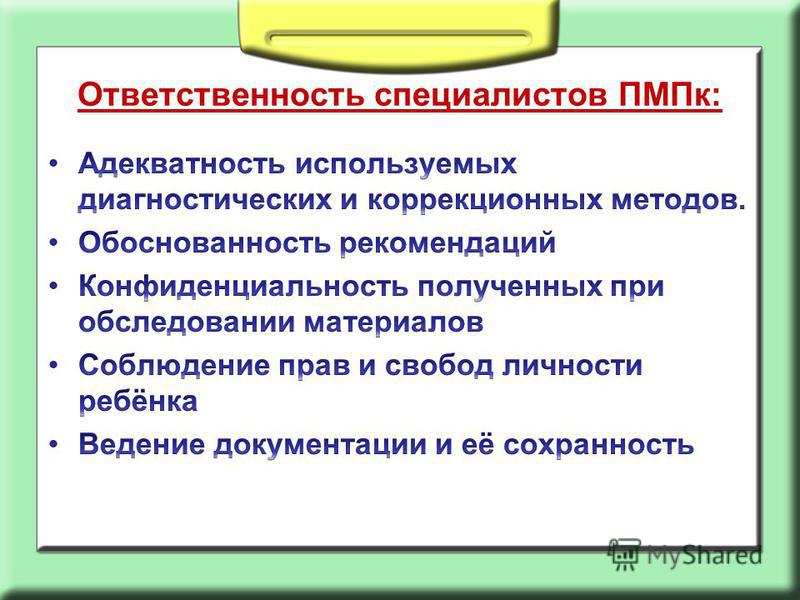 Ответственность специалистов ПМПк:

• Адекватность используемых диагностических и коррекционных методов.
• Обоснованность рекомендаций
• Конфиденциальность полученных при обследовании материалов
• Соблюдение прав и свобод личности ребёнка
• Ведение документации и её сохранность

MyShared